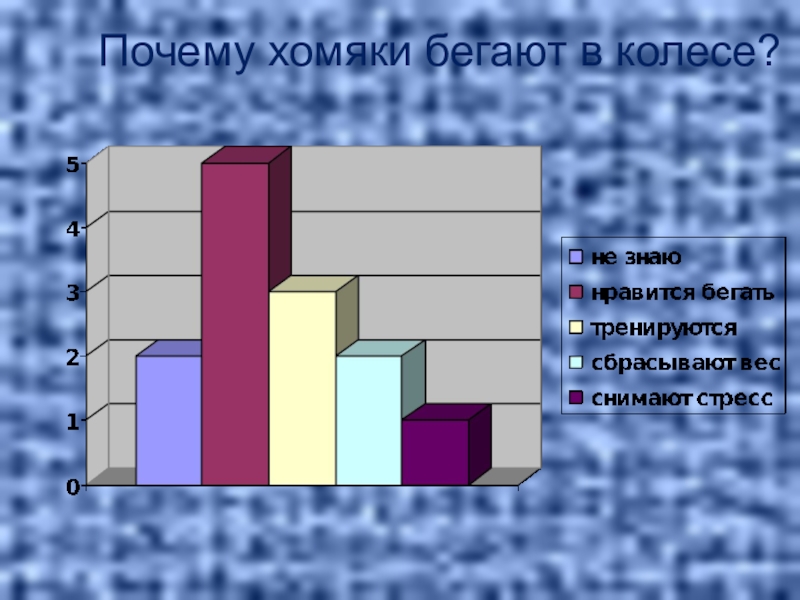 Почему хомяки бегают в колесе?

5
4
3
2
1
0

не знаю
нравится бегать
тренируются
сбрасывают вес
снимают стресс